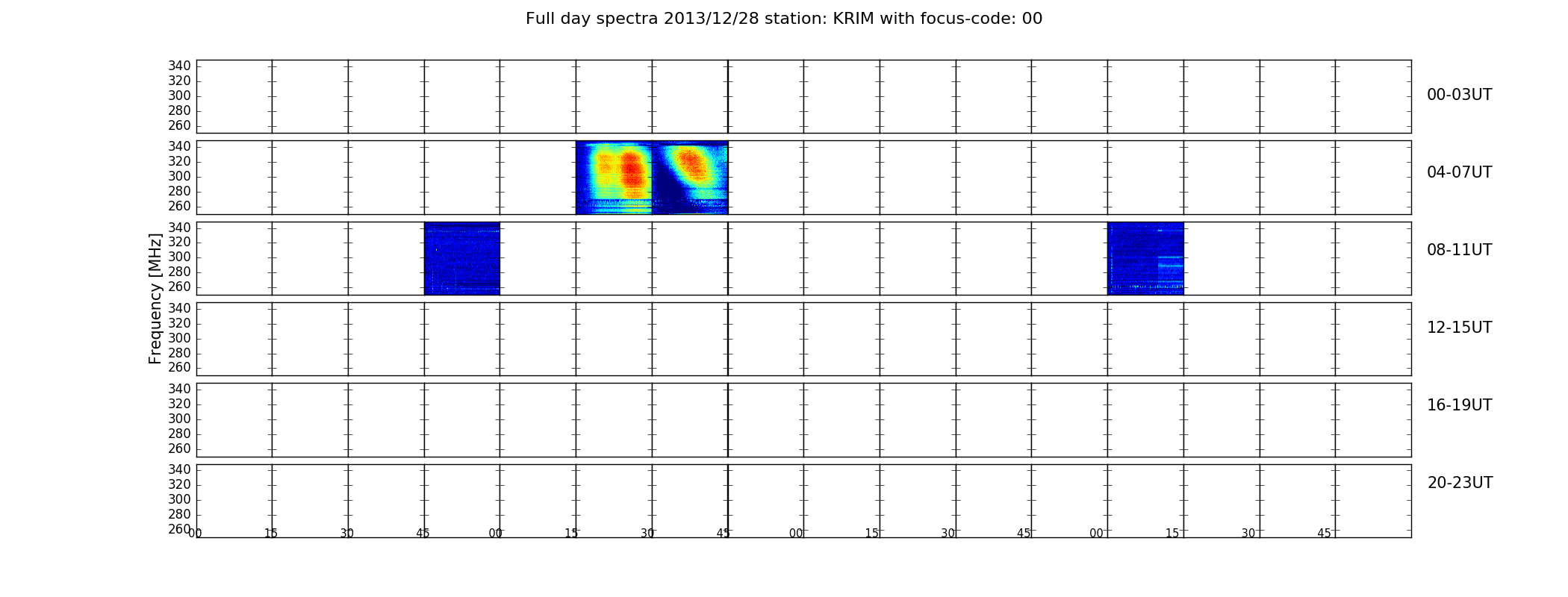 Full day spectra 2013/12/28 station: KRIM with focus-code: 00

340
320
300
280
260

00-03UT

340
320
300
280
260

04-07UT

Frequency [MHz]

340
320
300
280
260

08-11UT

340
320
300
280
260

12-15UT

340
320
300
280
260

16-19UT

340
320
300
280
260

20-23UT

00 15 30 45 00 15 30 45 00 15 30 45 00 15 30 45